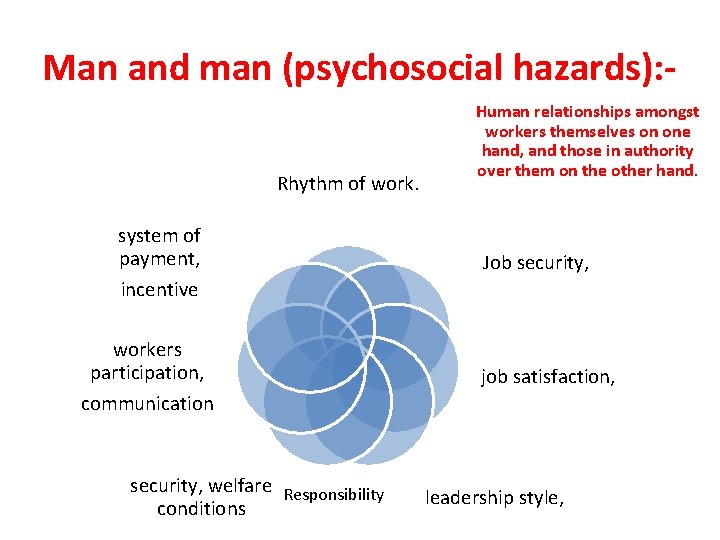 Man and man (psychosocial hazards):-

Human relationships amongst workers themselves on one hand, and those in authority over them on the other hand.

Rhythm of work.

Job security,

job satisfaction,

leadership style,

Responsibility

security, welfare conditions

workers participation,

communication

system of payment,

incentive